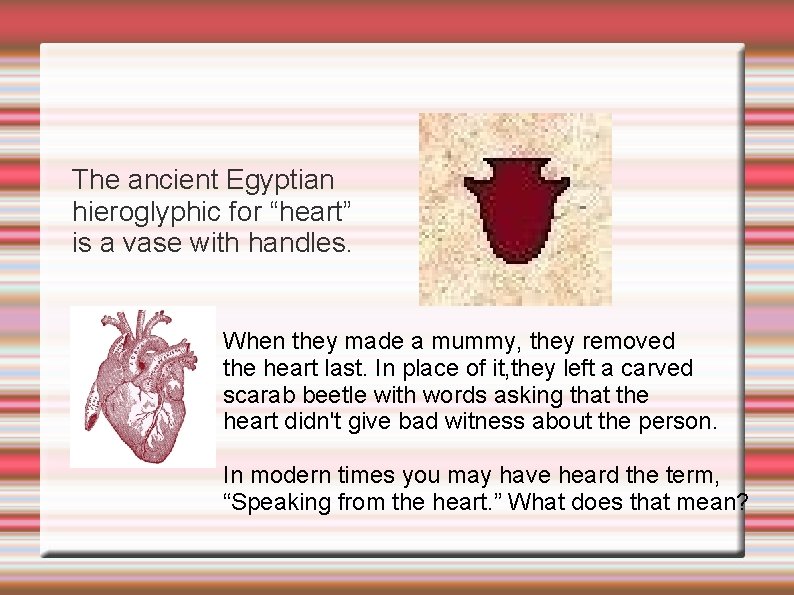 The ancient Egyptian hieroglyphic for “heart” is a vase with handles.

When they made a mummy, they removed the heart last. In place of it,they left a carved scarab beetle with words asking that the heart didn't give bad witness about the person.

In modern times you may have heard the term, “Speaking from the heart.” What does that mean?